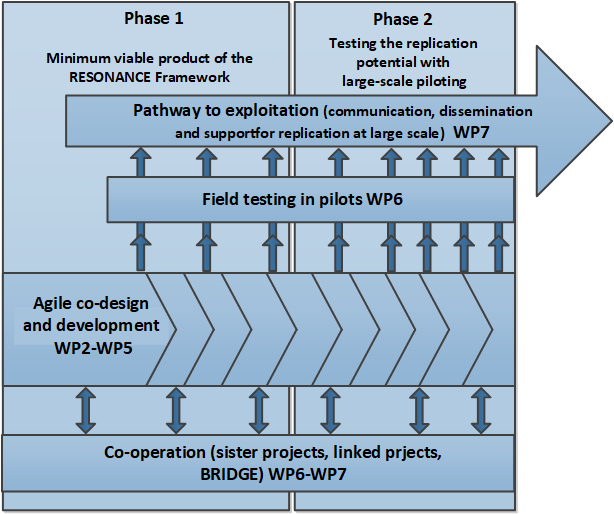 Phase 1

Minimum viable product of the RESONANCE Framework

Phase 2

Testing the replication potential with large-scale piloting

Pathway to exploitation (communication, dissemination and supportfor replication at large scale) WP7

Field testing in pilots WP6

Agile co-design and development WP2-WP5

Co-operation (sister projects, linked prjects, BRIDGE) WP6-WP7